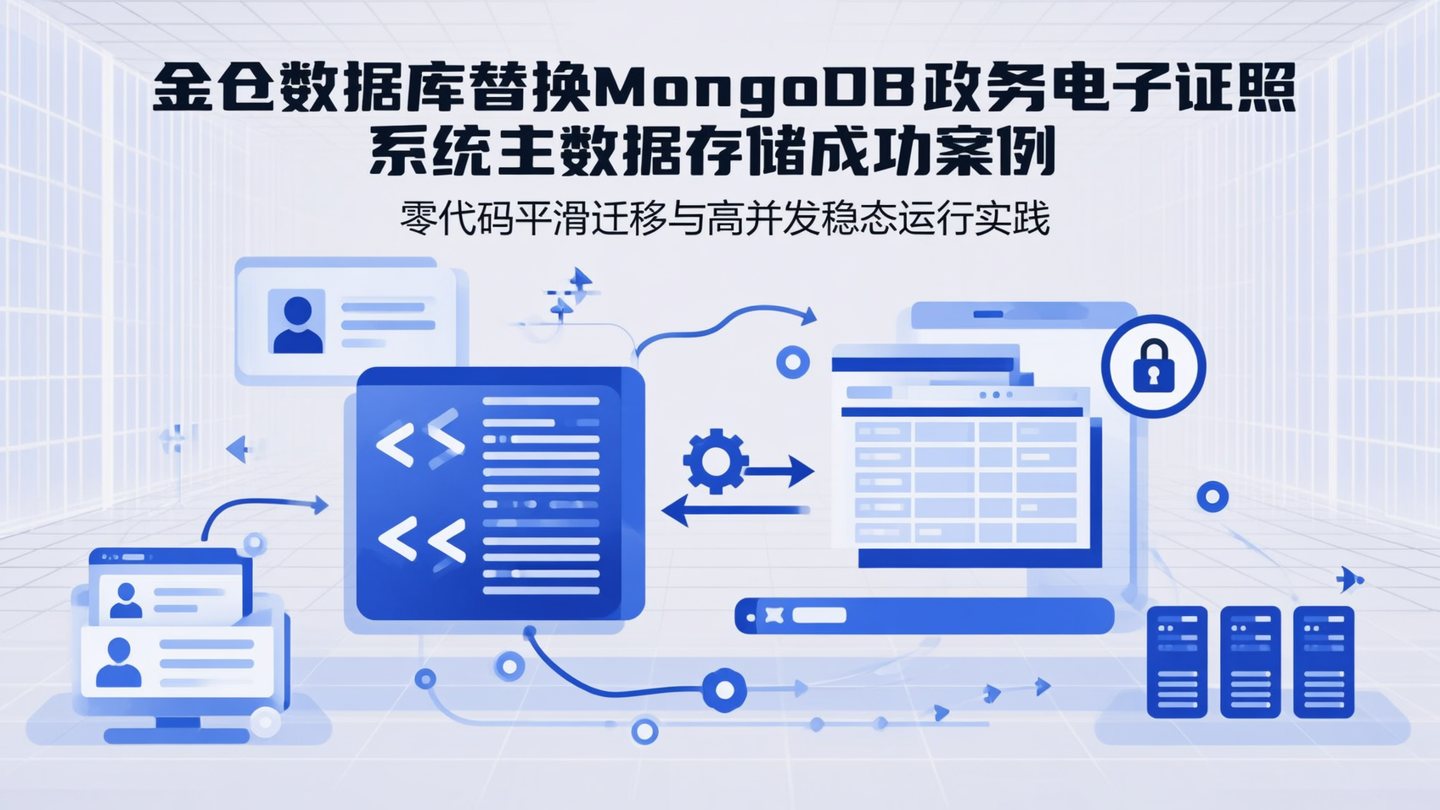 金仓数据库替换MongoDB政务电子证照系统主数据存储成功案例

零代码平滑迁移与高并发稳态运行实践